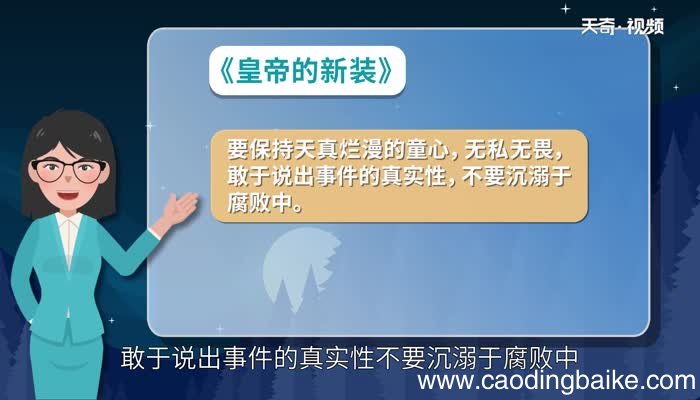 天奇·视频

《皇帝的新装》

要保持天真烂漫的童心，无私无畏，敢于说出事件的真实性，不要沉溺于腐败中。

敢于说出事件的真实性不要沉溺于腐败中

www.caodingbaike.com